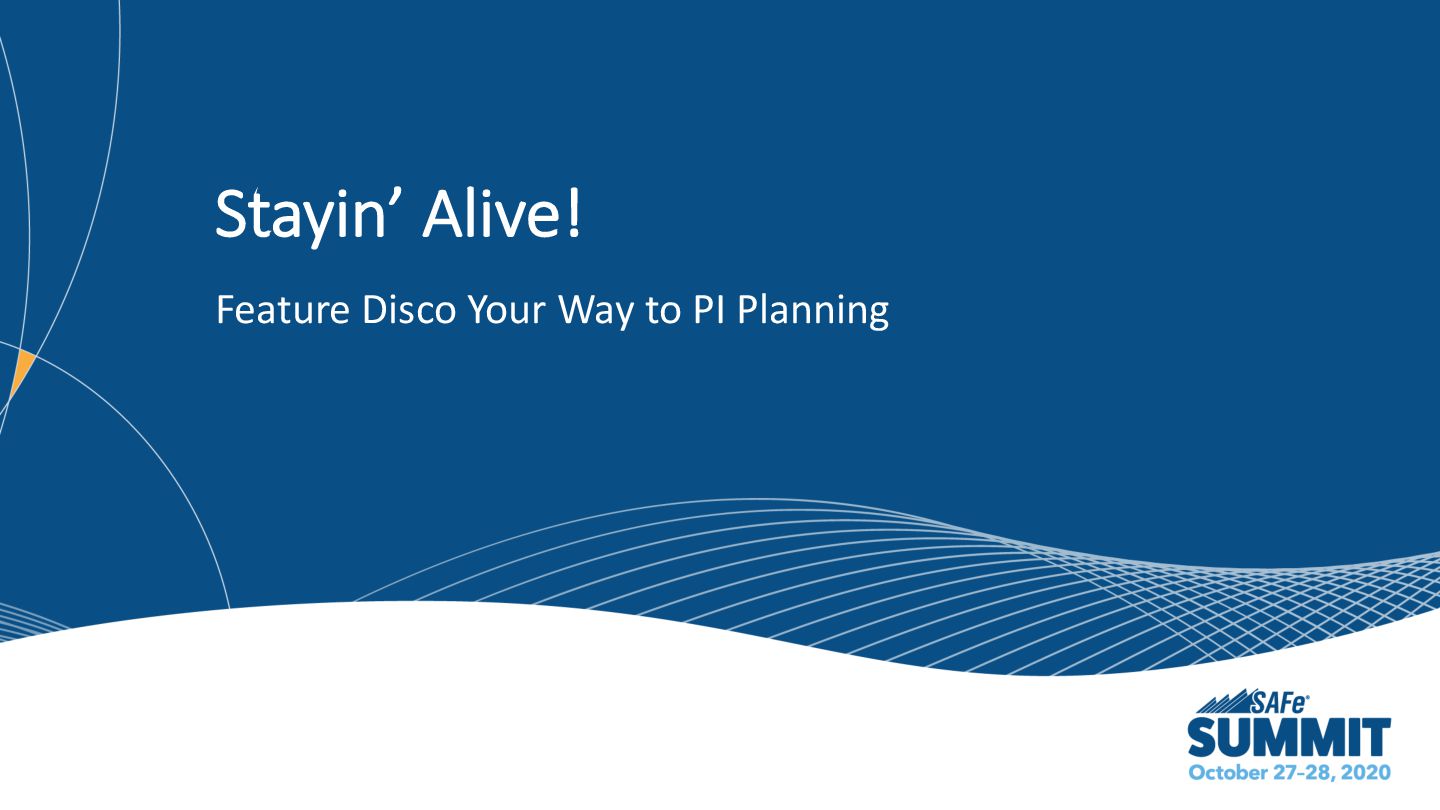 Stayin' Alive!

Feature Disco Your Way to PI Planning

SAFe®
SUMMIT
October 27-28, 2020